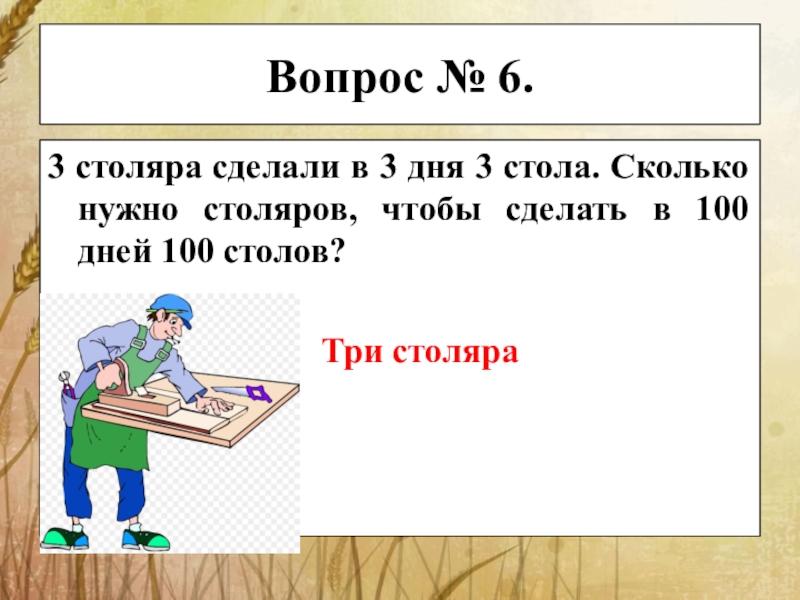 Вопрос № 6.

3 столяра сделали в 3 дня 3 стола. Сколько нужно столяров, чтобы сделать в 100 дней 100 столов?

Три столяра